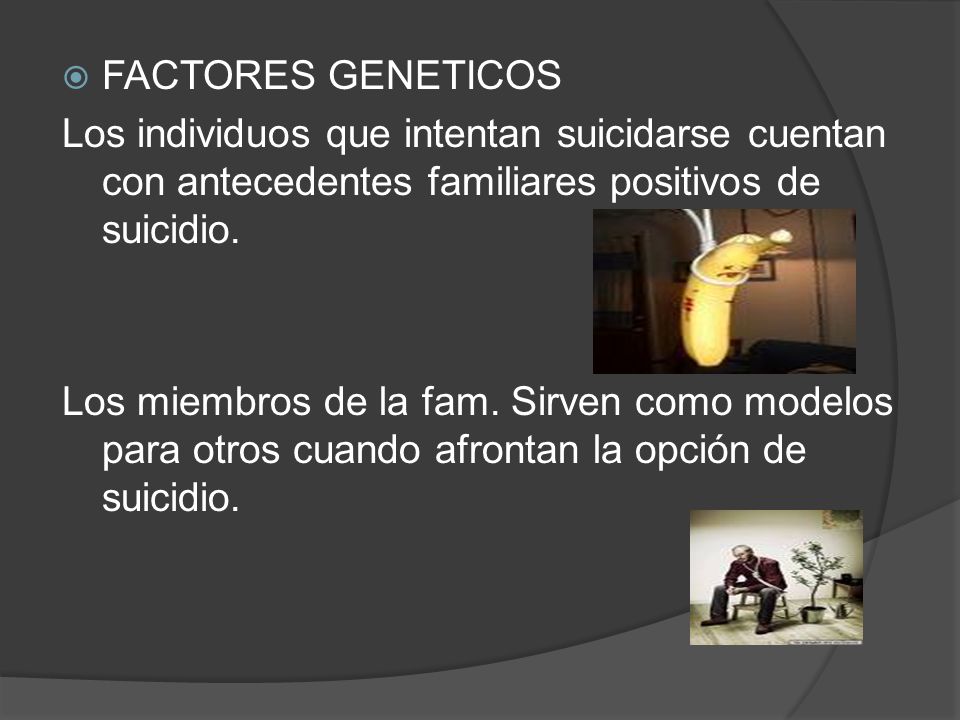 FACTORES GENETICOS

Los individuos que intentan suicidarse cuentan con antecedentes familiares positivos de suicidio.

Los miembros de la fam. Sirven como modelos para otros cuando afrontan la opción de suicidio.